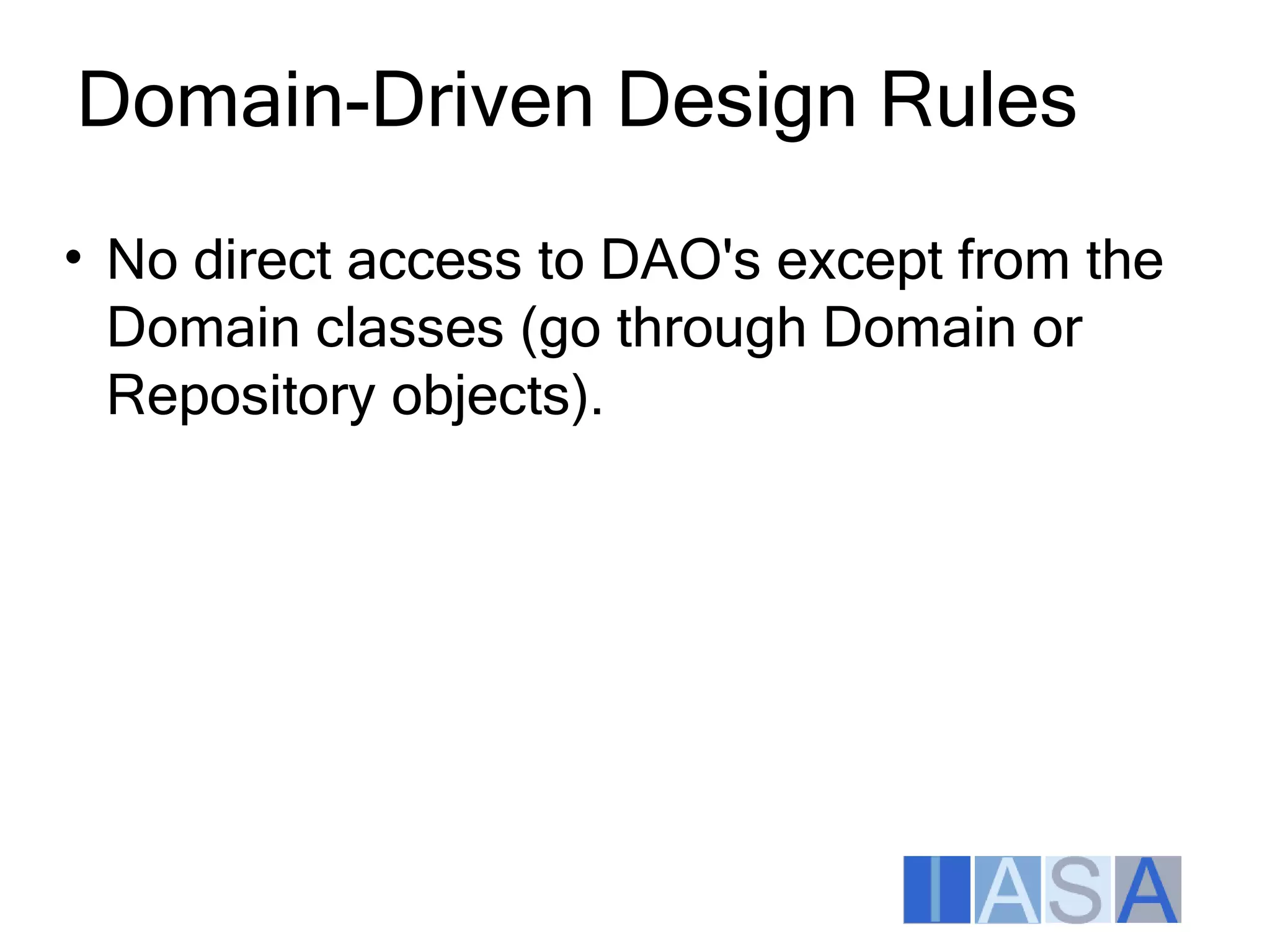 Domain-Driven Design Rules

• No direct access to DAO's except from the Domain classes (go through Domain or Repository objects).

IASA